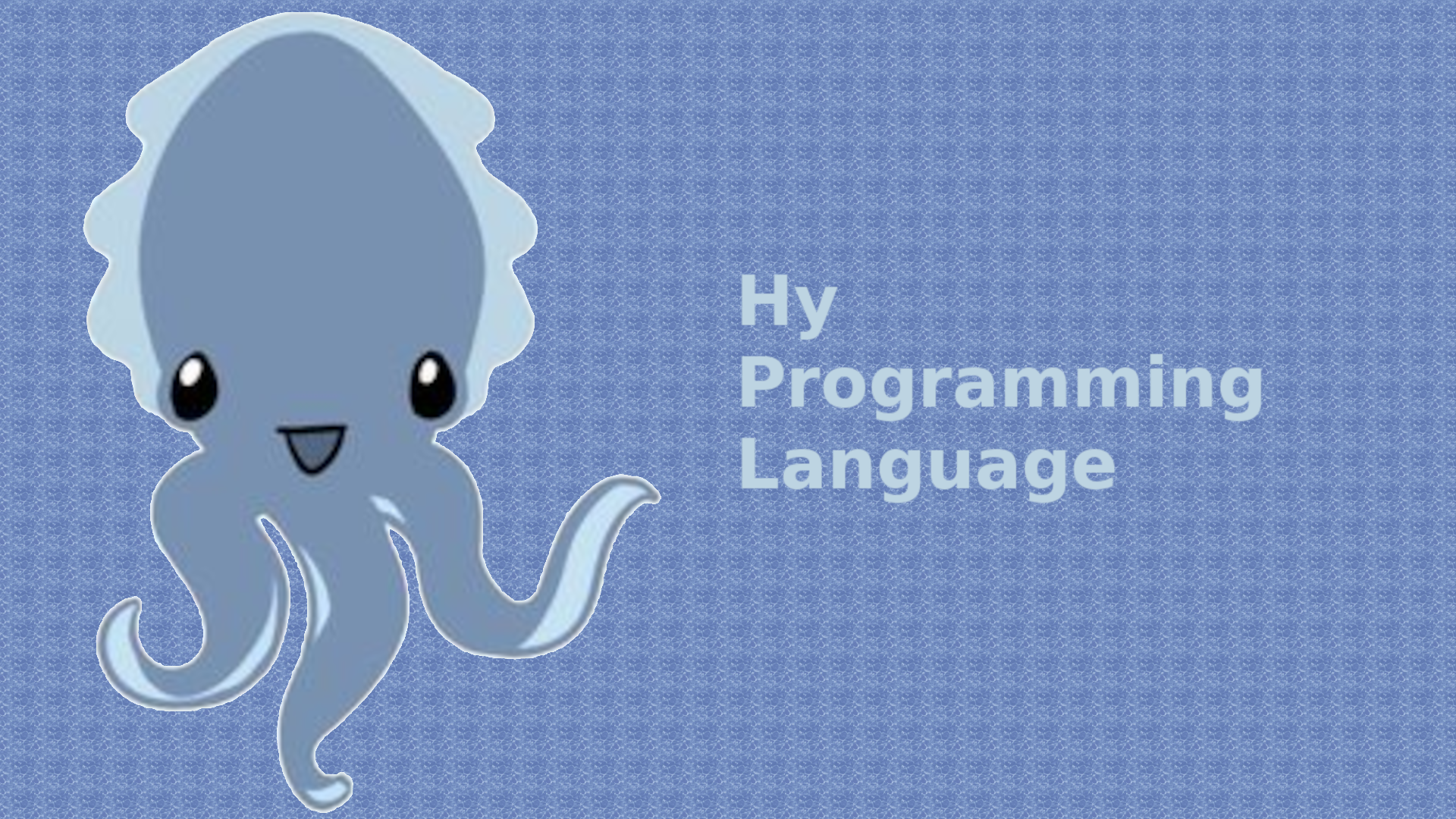 Hy
Programming
Language